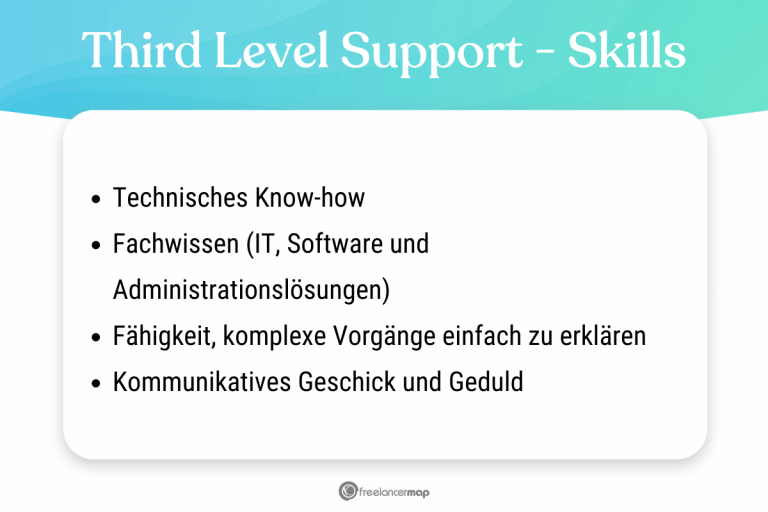 Third Level Support - Skills

- Technisches Know-how
- Fachwissen (IT, Software und Administrationslösungen)
- Fähigkeit, komplexe Vorgänge einfach zu erklären
- Kommunikatives Geschick und Geduld

freelancermap